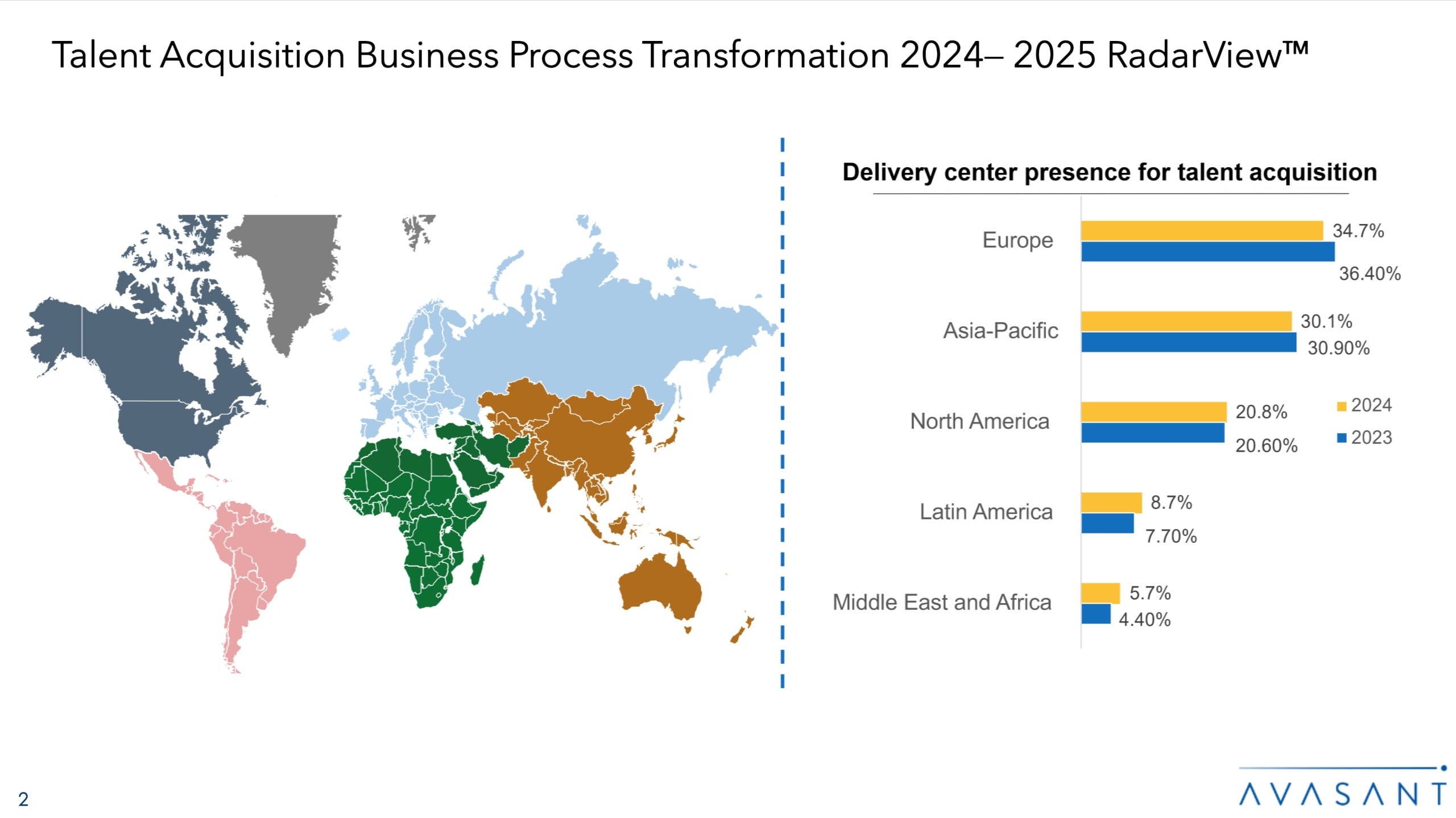 Talent Acquisition Business Process Transformation 2024– 2025 RadarView™

Delivery center presence for talent acquisition

Europe 34.7% 36.40%

Asia-Pacific 30.1% 30.90%

North America 20.8% 20.60%

Latin America 8.7% 7.70%

Middle East and Africa 5.7% 4.40%

2024
2023

2

AVASANT